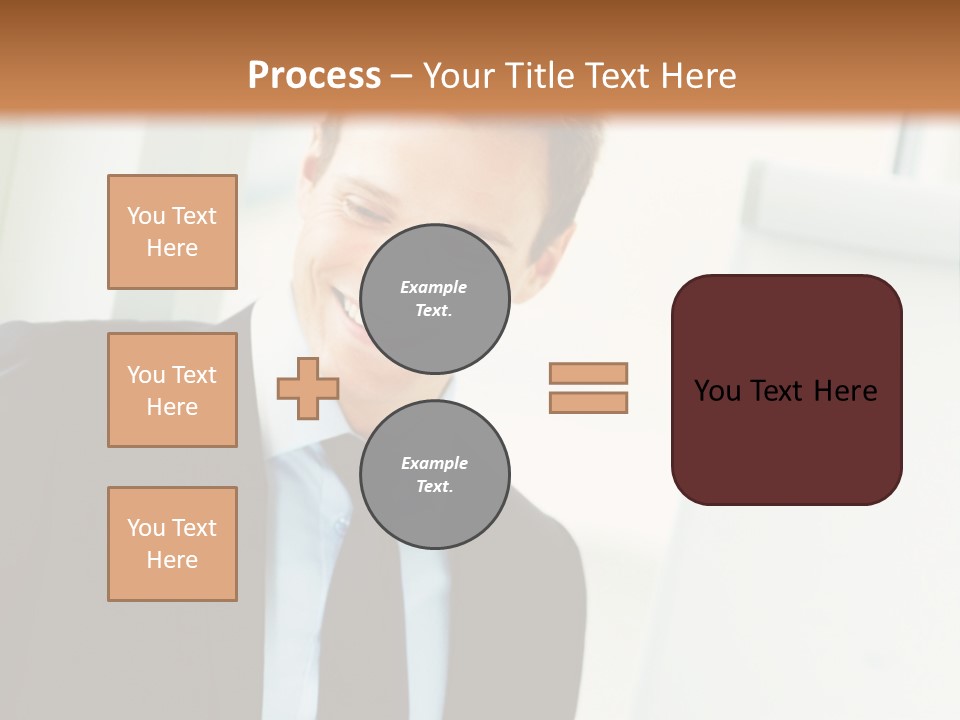 Process – Your Title Text Here

You Text Here

You Text Here

You Text Here

Example Text.

Example Text.

You Text Here